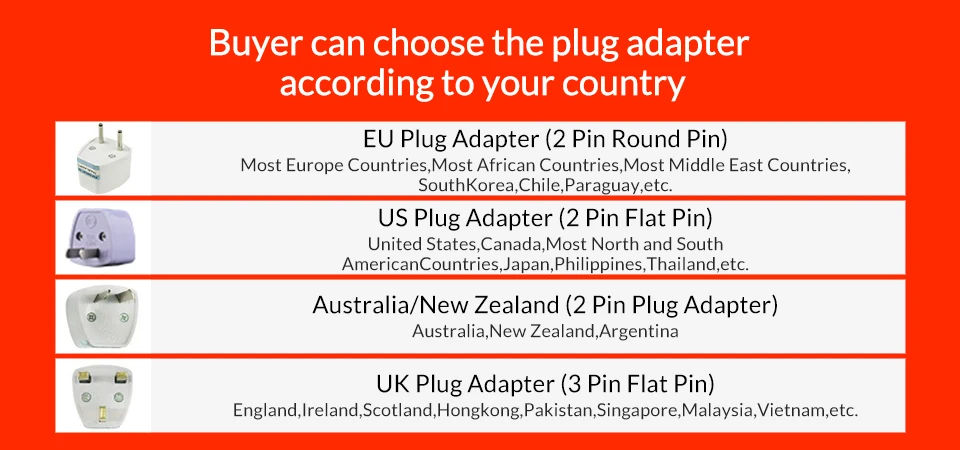 Buyer can choose the plug adapter according to your country

EU Plug Adapter (2 Pin Round Pin)
Most Europe Countries,Most African Countries,Most Middle East Countries, SouthKorea,Chile,Paraguay,etc.

US Plug Adapter (2 Pin Flat Pin)
United States,Canada,Most North and South AmericanCountries,Japan,Philippines,Thailand,etc.

Australia/New Zealand (2 Pin Plug Adapter)
Australia,New Zealand,Argentina

UK Plug Adapter (3 Pin Flat Pin)
England,Ireland,Scotland,Hongkong,Pakistan,Singapore,Malaysia,Vietnam,etc.